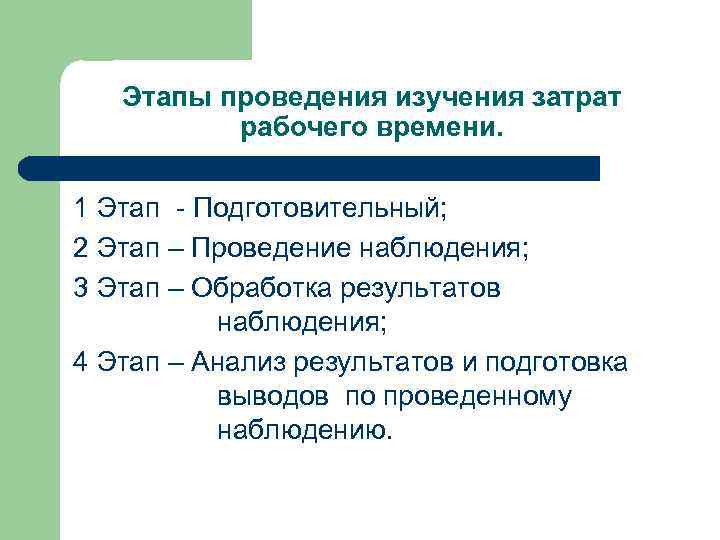 Этапы проведения изучения затрат рабочего времени.

1 Этап - Подготовительный;

2 Этап – Проведение наблюдения;

3 Этап – Обработка результатов наблюдения;

4 Этап – Анализ результатов и подготовка выводов по проведенному наблюдению.